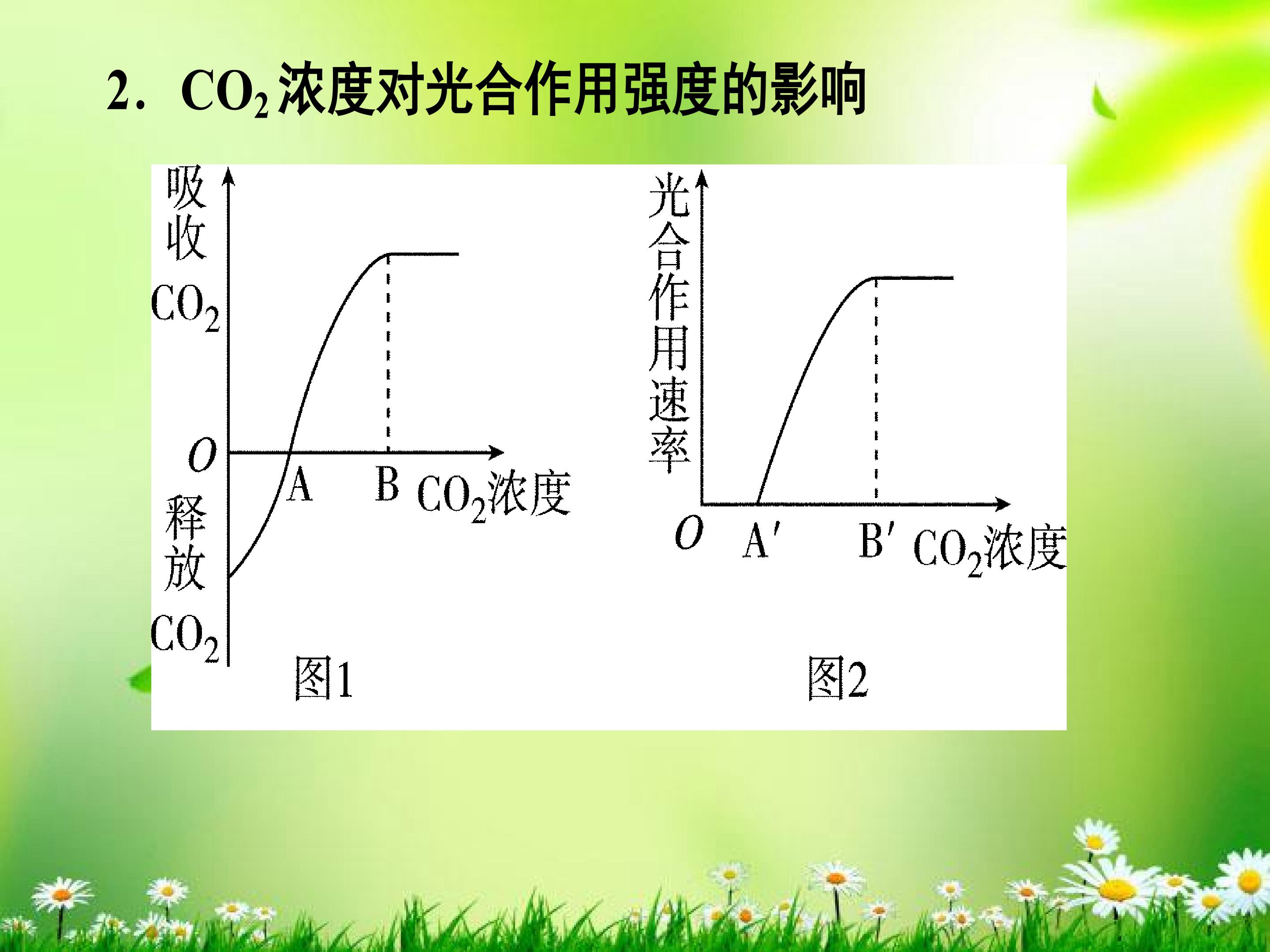 2．$CO_2$浓度对光合作用强度的影响

吸收$CO_2$

$O$

释放$CO_2$

A

B

$CO_2$浓度

图1

光合作用速率

$O$

A′

B′

$CO_2$浓度

图2